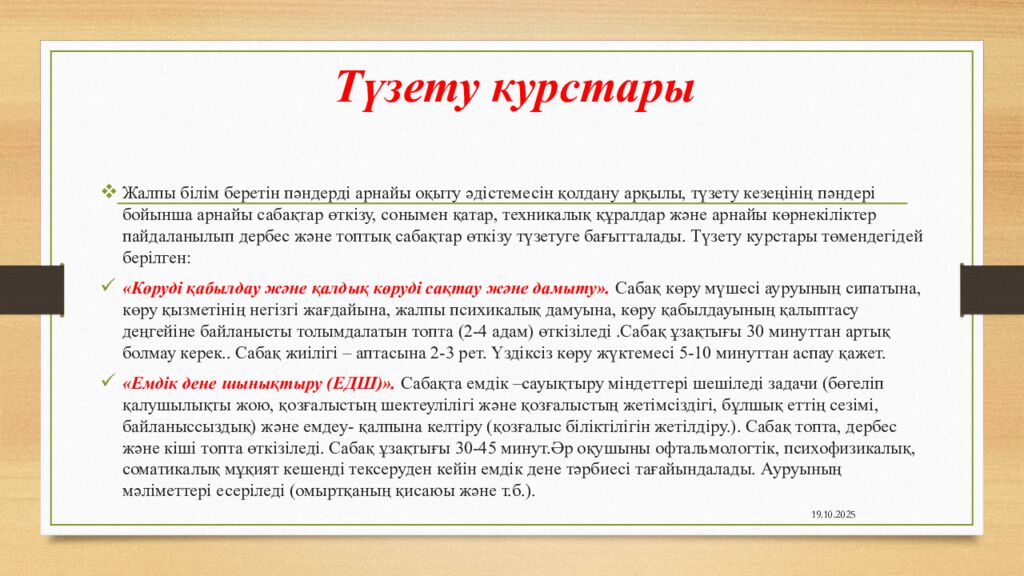 Түзету курстары

Жалпы білім беретін пәндерді арнайы оқыту әдістемесін қолдану арқылы, түзету кезеңінің пәндері бойынша арнайы сабақтар өткізу, сонымен қатар, техникалық құралдар және арнайы көрнекіліктер пайдаланылып дербес және топтық сабақтар өткізу түзетуге бағытталады. Түзету курстары төмендегідей берілген:

«Көруді қабылдау және қалдық көруді сақтау және дамыту». Сабақ көру мүшесі ауруының сипатына, көру қызметінің негізгі жағдайына, жалпы психикалық дамуына, көру қабылдауының қалыптасу деңгейіне байланысты толымдалатын топта (2-4 адам) өткізіледі .Сабақ ұзақтығы 30 минуттан артық болмау керек.. Сабақ жиілігі – аптасына 2-3 рет. Үздіксіз көру жүктемесі 5-10 минуттан аспау қажет.

«Емдік дене шынықтыру (ЕДШ)». Сабақта емдік –сауықтыру міндеттері шешіледі задачи (бөгеліп қалушылықты жою, қозғалыстың шектеулілігі және қозғалыстың жетімсіздігі, бұлшық еттің сезімі, байланыссыздық) және емдеу- қалпына келтіру (қозғалыс біліктілігін жетілдіру.). Сабақ топта, дербес және кіші топта өткізіледі. Сабақ ұзақтығы 30-45 минут.Әр оқушыны офтальмологтік, психофизикалық, соматикалық мұқият кешенді тексеруден кейін емдік дене тәрбиесі тағайындалады. Ауруының мәліметтері есеріледі (омыртқаның қисаюы және т.б.).

19.10.2025